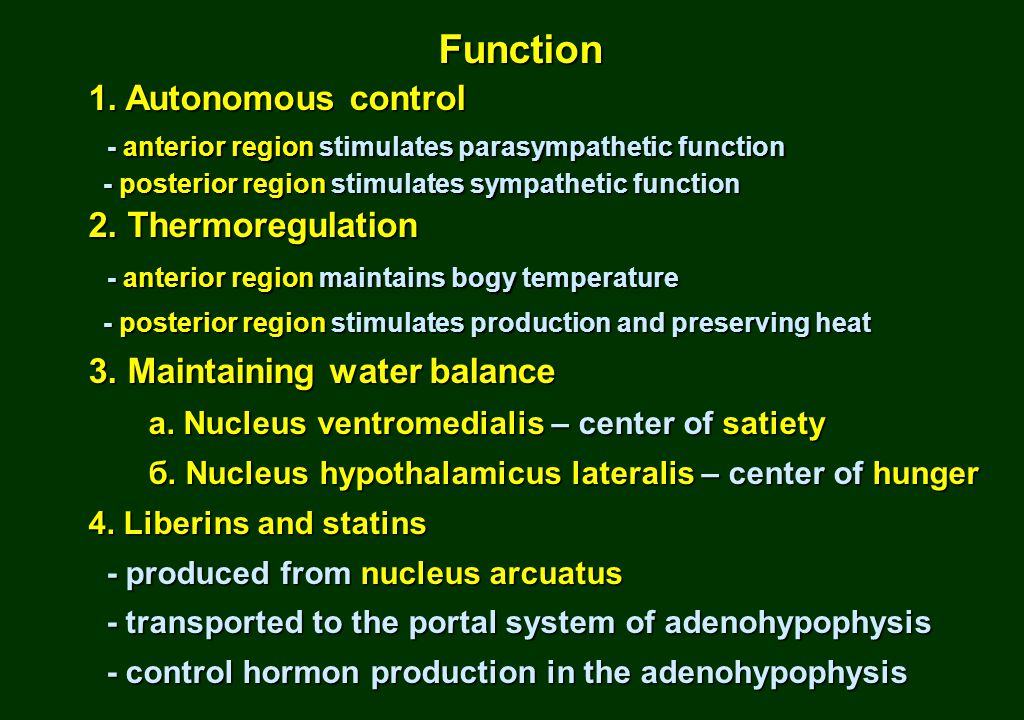 Function

1. Autonomous control

- anterior region stimulates parasympathetic function

- posterior region stimulates sympathetic function

2. Thermoregulation

- anterior region maintains bogy temperature

- posterior region stimulates production and preserving heat

3. Maintaining water balance

а. Nucleus ventromedialis – center of satiety

б. Nucleus hypothalamicus lateralis – center of hunger

4. Liberins and statins

- produced from nucleus arcuatus

- transported to the portal system of adenohypophysis

- control hormon production in the adenohypophysis